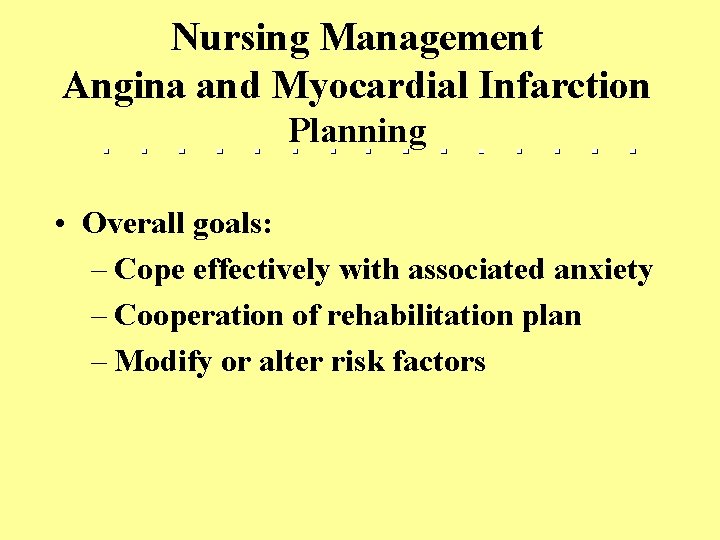 Nursing Management
Angina and Myocardial Infarction
Planning

• Overall goals:
– Cope effectively with associated anxiety
– Cooperation of rehabilitation plan
– Modify or alter risk factors